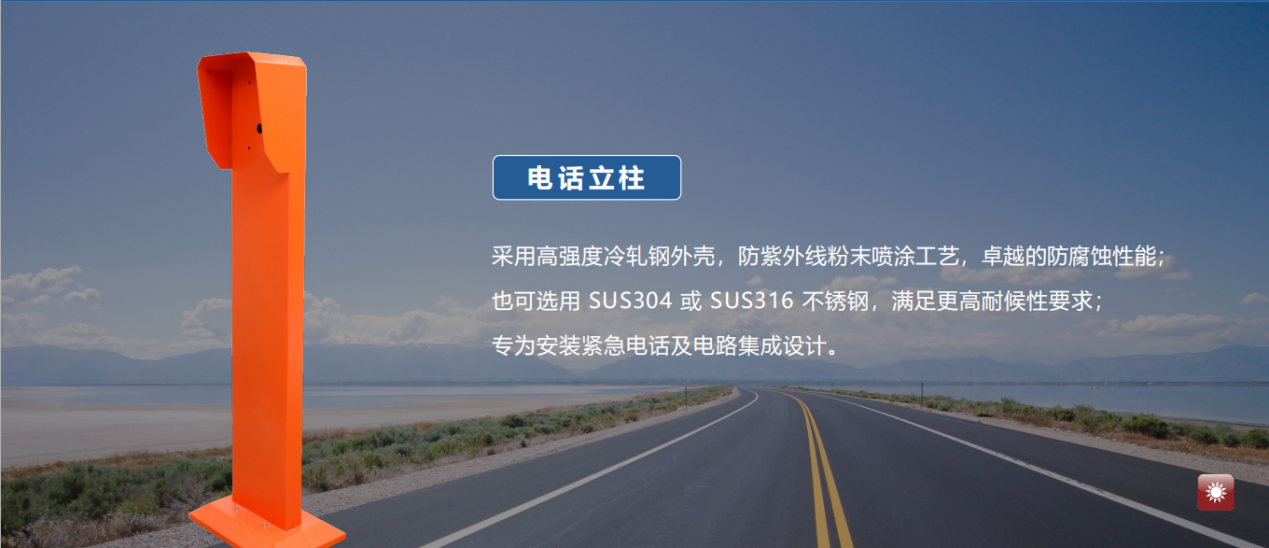 电话立柱

采用高强度冷轧钢外壳，防紫外线粉末喷涂工艺，卓越的防腐蚀性能；
也可选用 SUS304 或 SUS316 不锈钢，满足更高耐候性要求；
专为安装紧急电话及电路集成设计。